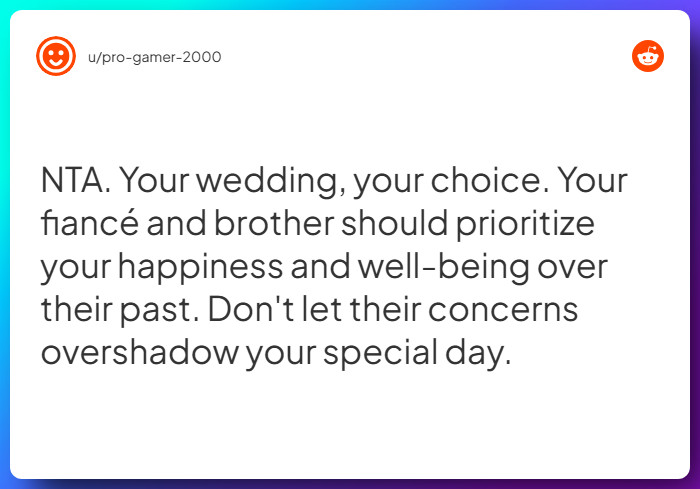 u/pro-gamer-2000

NTA. Your wedding, your choice. Your fiancé and brother should prioritize your happiness and well-being over their past. Don't let their concerns overshadow your special day.